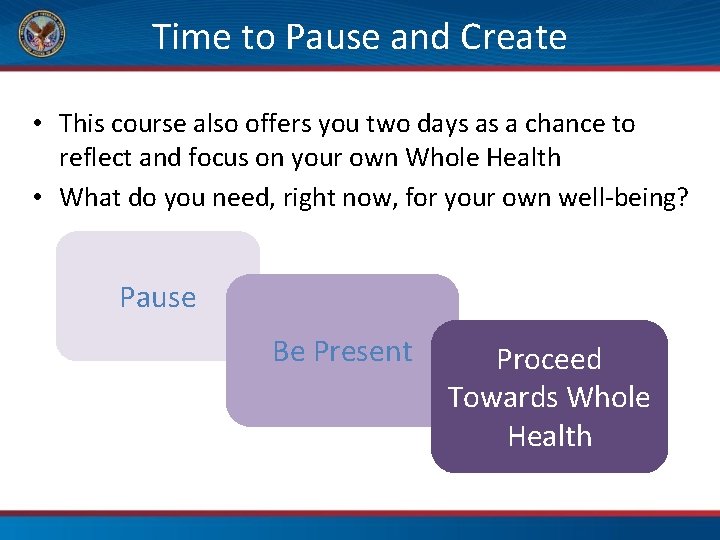 Time to Pause and Create

• This course also offers you two days as a chance to reflect and focus on your own Whole Health
• What do you need, right now, for your own well-being?

Pause

Be Present

Proceed Towards Whole Health